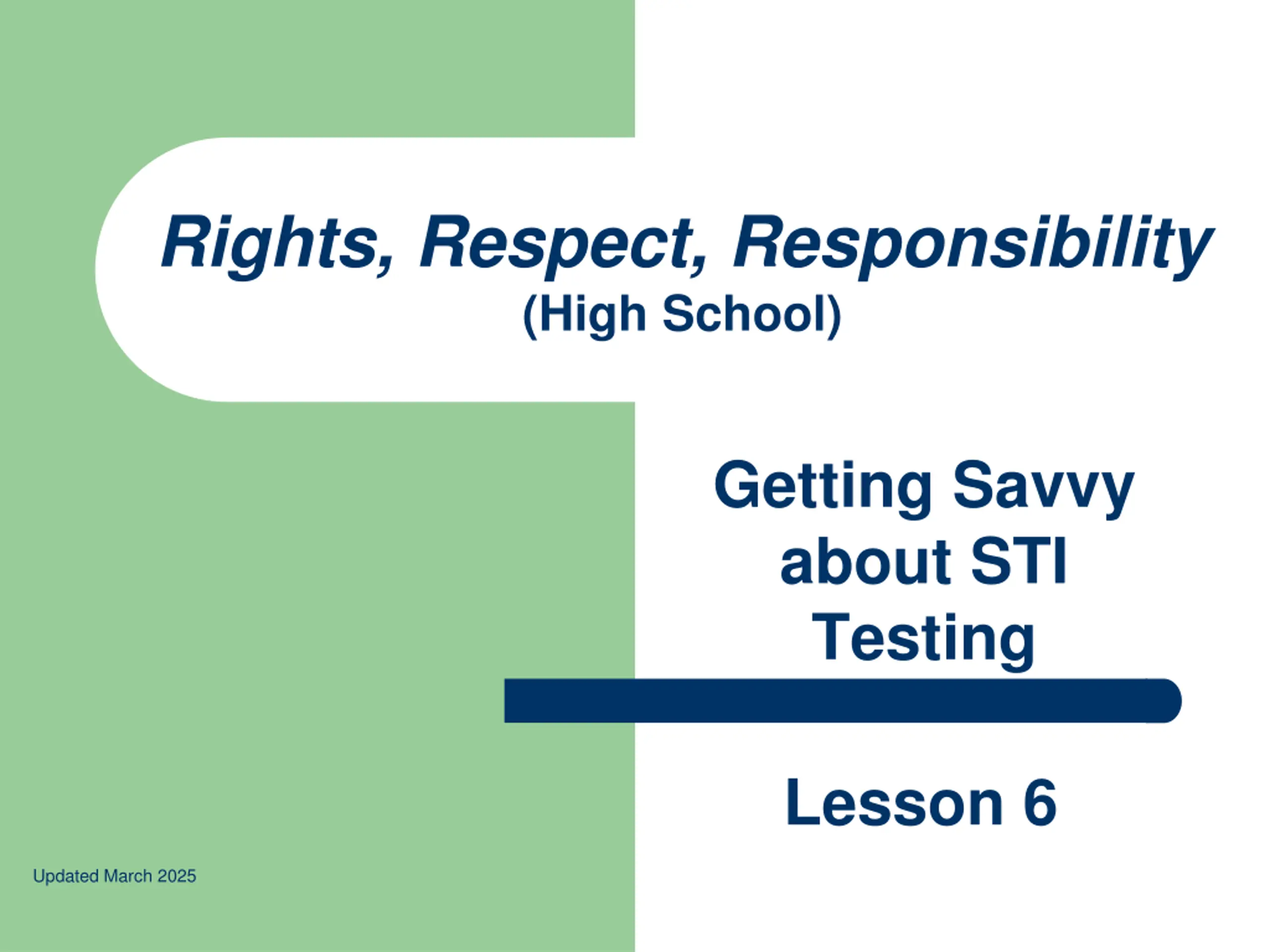 Rights, Respect, Responsibility
(High School)

Getting Savvy about STI Testing

Lesson 6

Updated March 2025